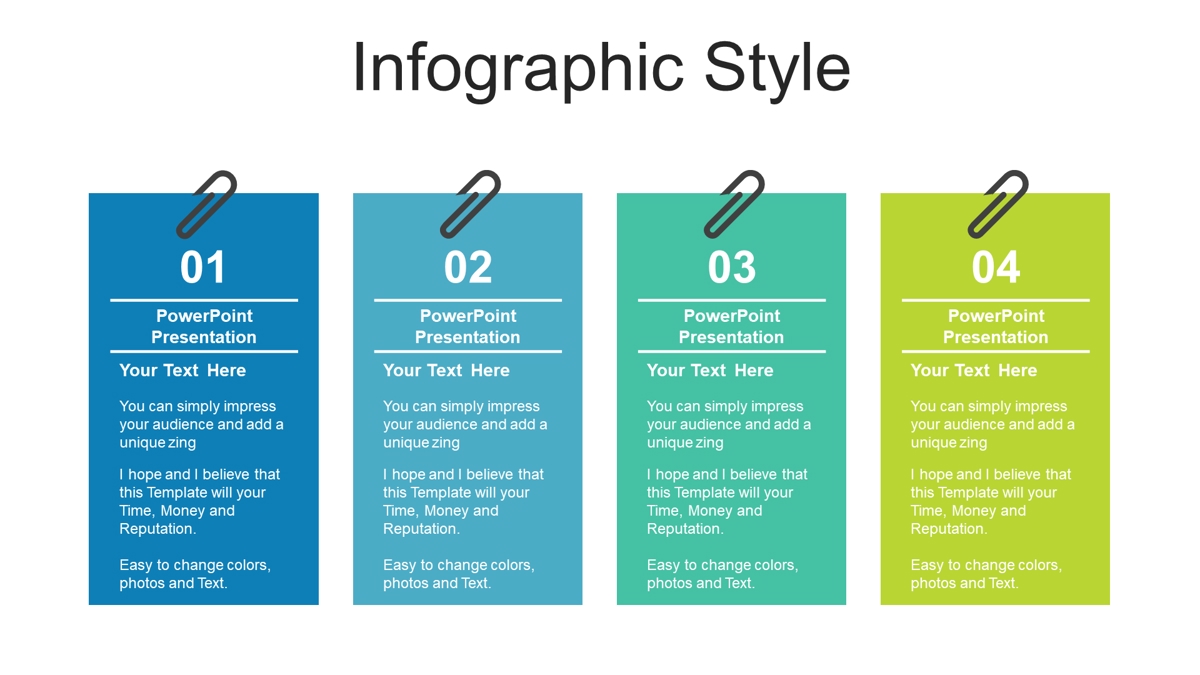 Infographic Style

01

PowerPoint Presentation

Your Text Here

You can simply impress your audience and add a unique zing

I hope and I believe that this Template will your Time, Money and Reputation.

Easy to change colors, photos and Text.

02

PowerPoint Presentation

Your Text Here

You can simply impress your audience and add a unique zing

I hope and I believe that this Template will your Time, Money and Reputation.

Easy to change colors, photos and Text.

03

PowerPoint Presentation

Your Text Here

You can simply impress your audience and add a unique zing

I hope and I believe that this Template will your Time, Money and Reputation.

Easy to change colors, photos and Text.

04

PowerPoint Presentation

Your Text Here

You can simply impress your audience and add a unique zing

I hope and I believe that this Template will your Time, Money and Reputation.

Easy to change colors, photos and Text.